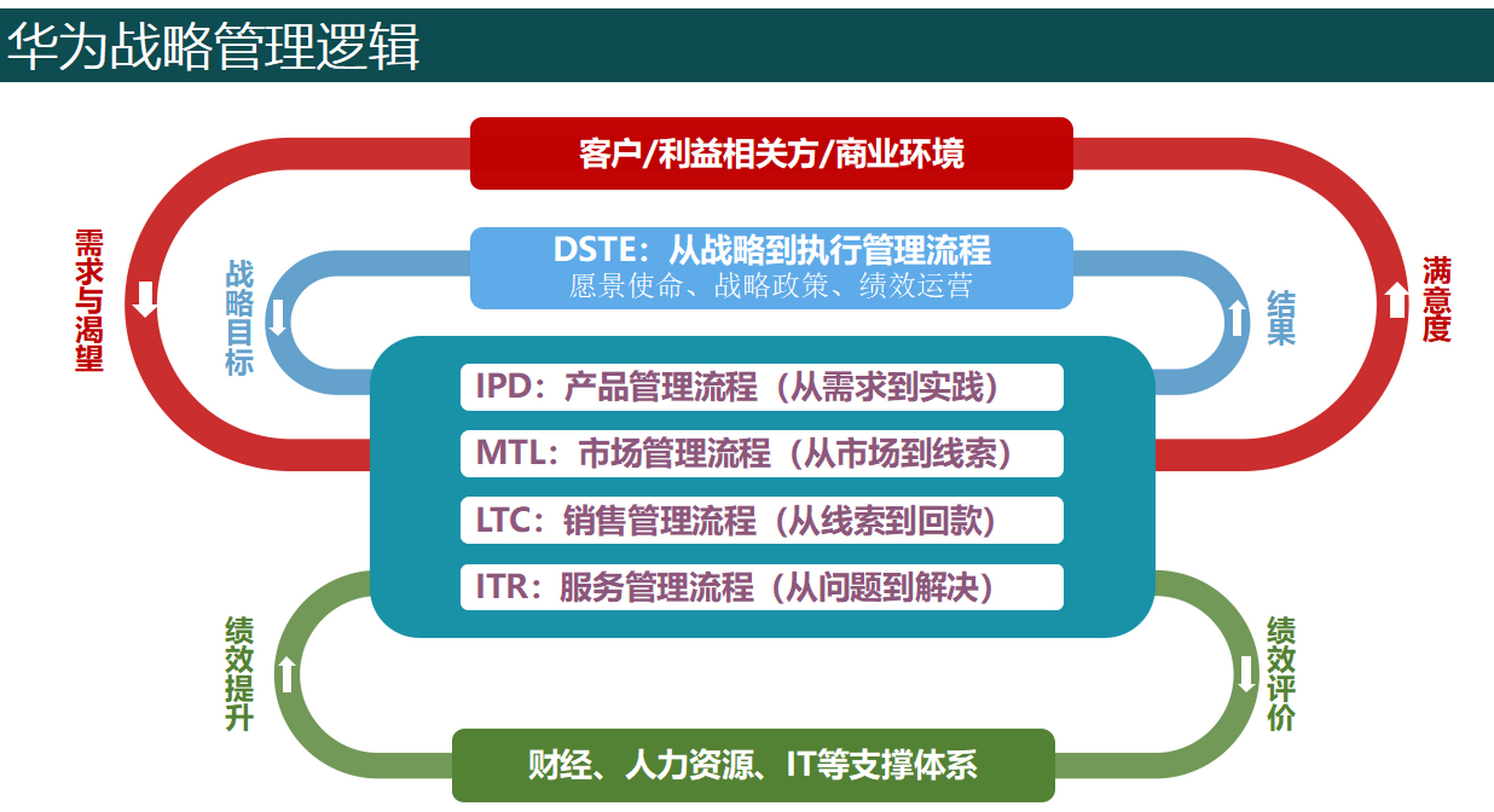 华为战略管理逻辑

客户/利益相关方/商业环境

需求与渴望

满意度

DSTE：从战略到执行管理流程
愿景使命、战略政策、绩效运营

战略目标

结果

IPD：产品管理流程（从需求到实践）

MTL：市场管理流程（从市场到线索）

LTC：销售管理流程（从线索到回款）

ITR：服务管理流程（从问题到解决）

绩效提升

绩效评价

财经、人力资源、IT等支撑体系